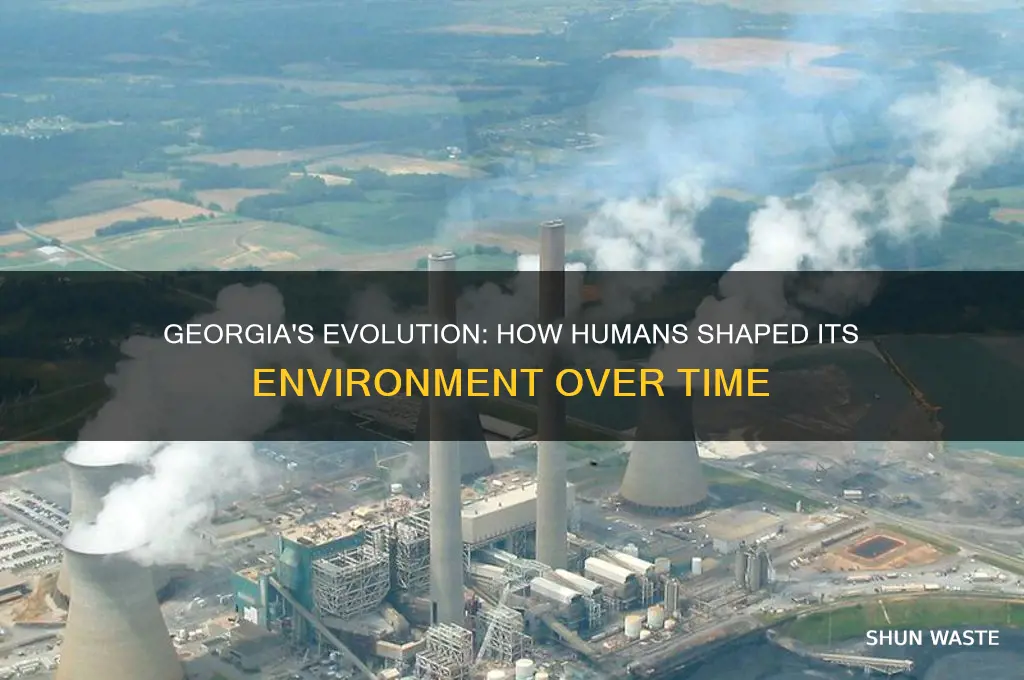 GEORGIA'S EVOLUTION: HOW HUMANS SHAPED ITS ENVIRONMENT OVER TIME

SHUN WASTE